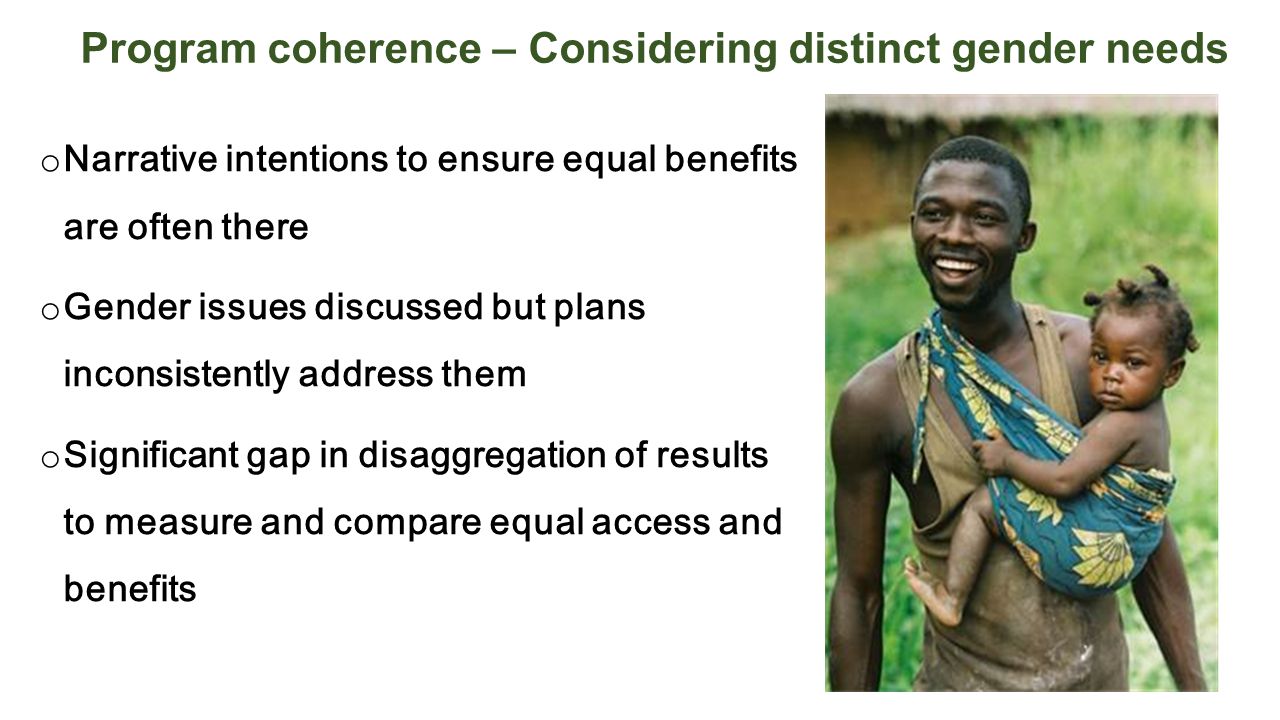 Program coherence – Considering distinct gender needs

o Narrative intentions to ensure equal benefits are often there

o Gender issues discussed but plans inconsistently address them

o Significant gap in disaggregation of results to measure and compare equal access and benefits